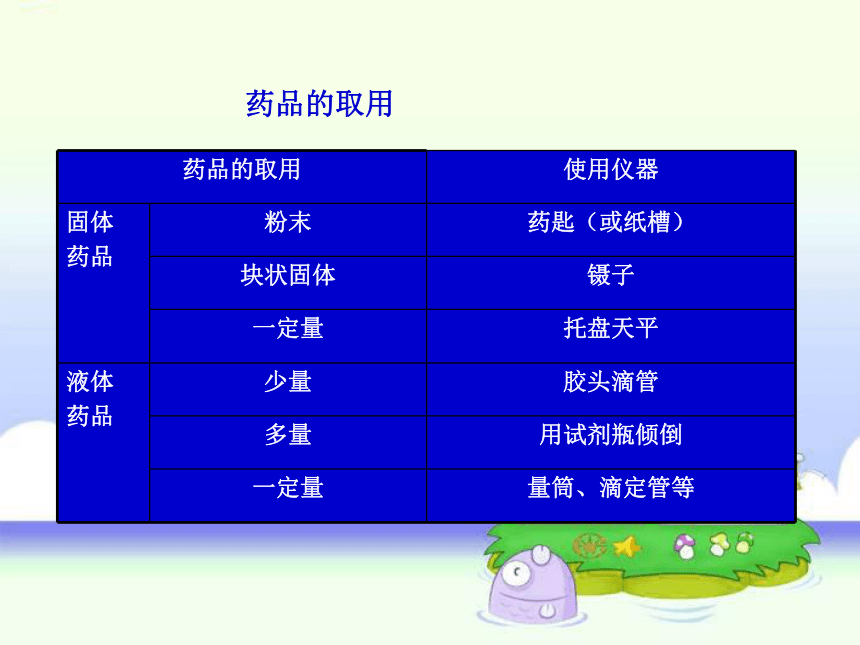 药品的取用

| 药品的取用 | | 使用仪器 |
|---|---|---|
| 固体药品 | 粉末 | 药匙（或纸槽） |
| | 块状固体 | 镊子 |
| | 一定量 | 托盘天平 |
| 液体药品 | 少量 | 胶头滴管 |
| | 多量 | 用试剂瓶倾倒 |
| | 一定量 | 量筒、滴定管等 |